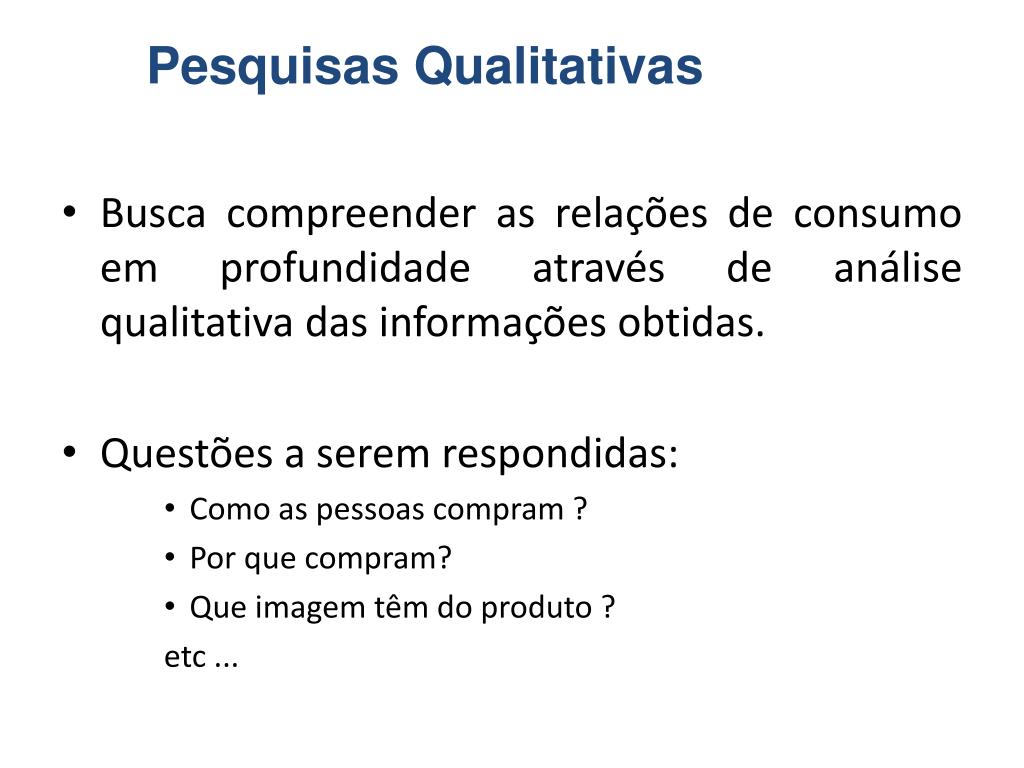 Pesquisas Qualitativas

• Busca compreender as relações de consumo em profundidade através de análise qualitativa das informações obtidas.

• Questões a serem respondidas:
  • Como as pessoas compram ?
  • Por que compram?
  • Que imagem têm do produto ?
  etc ...